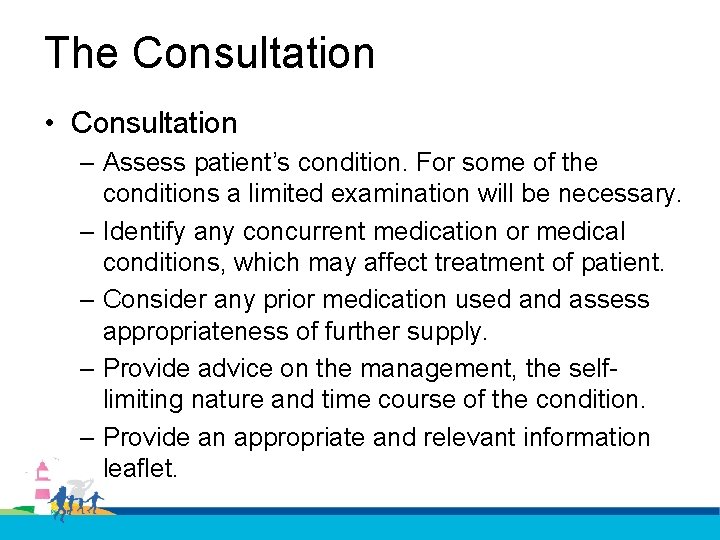 The Consultation

• Consultation

– Assess patient's condition. For some of the conditions a limited examination will be necessary.

– Identify any concurrent medication or medical conditions, which may affect treatment of patient.

– Consider any prior medication used and assess appropriateness of further supply.

– Provide advice on the management, the self-limiting nature and time course of the condition.

– Provide an appropriate and relevant information leaflet.